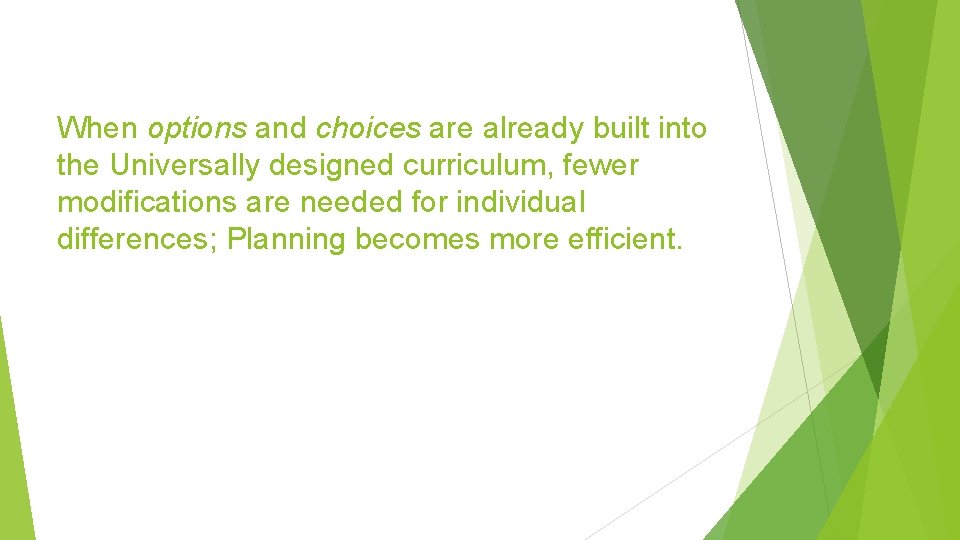 When options and choices are already built into the Universally designed curriculum, fewer modifications are needed for individual differences; Planning becomes more efficient.